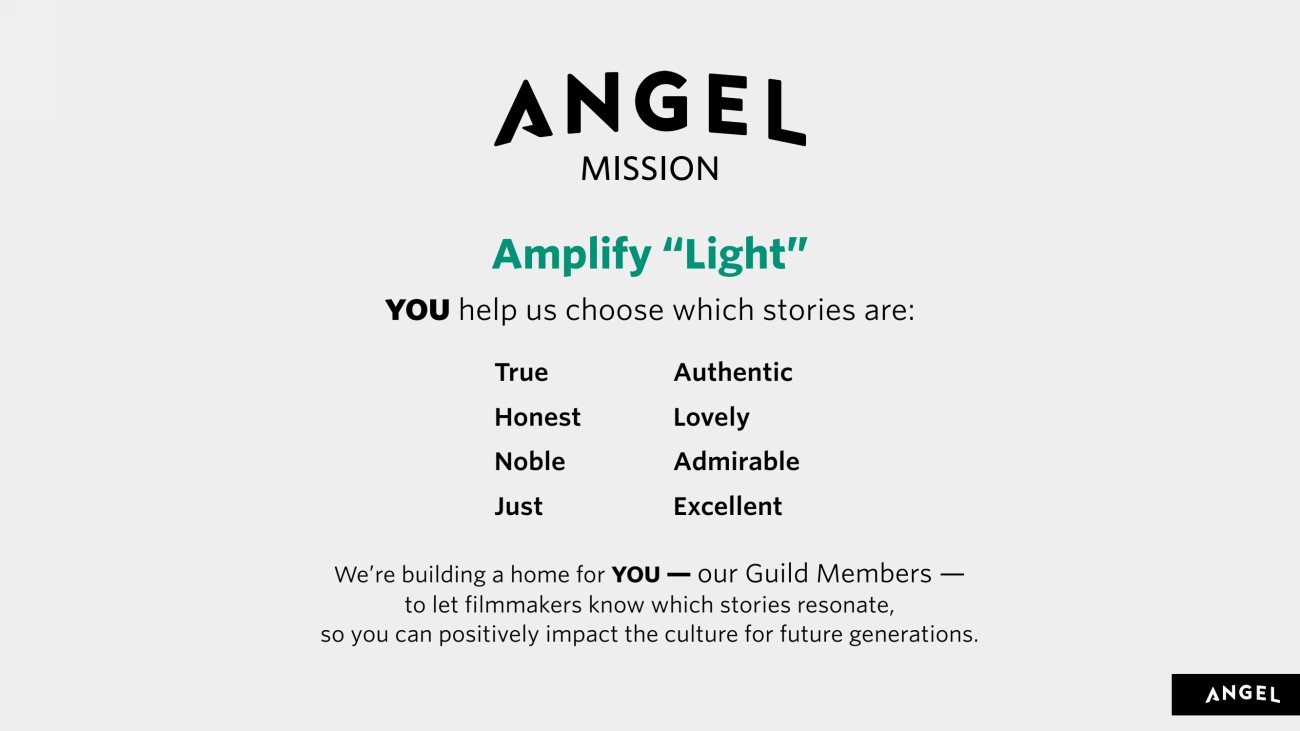 ANGEL
MISSION

Amplify “Light”

YOU help us choose which stories are:

True
Honest
Noble
Just

Authentic
Lovely
Admirable
Excellent

We’re building a home for YOU — our Guild Members — to let filmmakers know which stories resonate, so you can positively impact the culture for future generations.

ANGEL